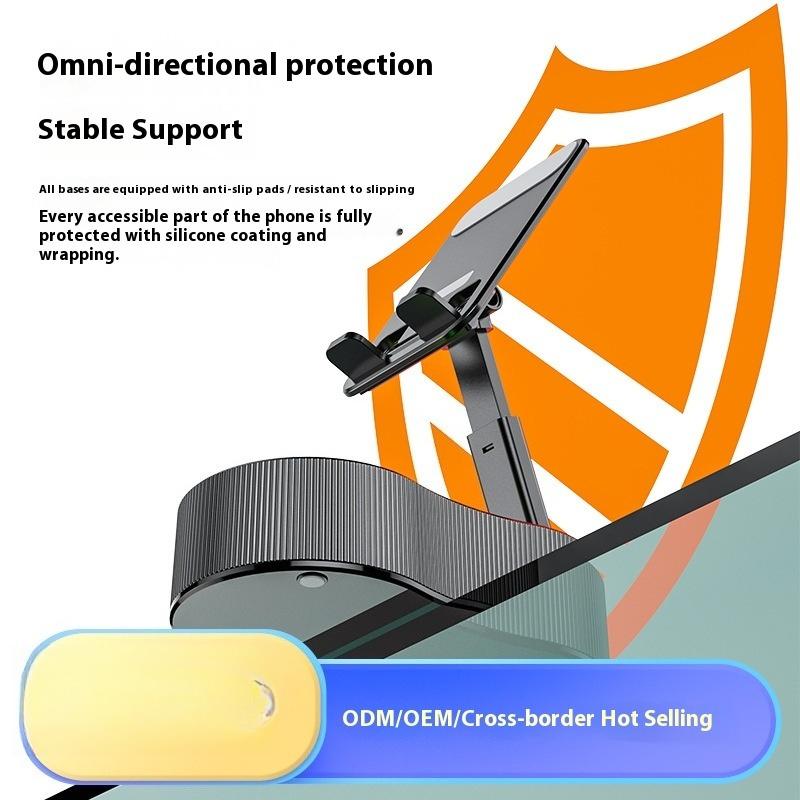 Omni-directional protection

Stable Support

All bases are equipped with anti-slip pads / resistant to slipping

Every accessible part of the phone is fully protected with silicone coating and wrapping.

ODM/OEM/Cross-border Hot Selling